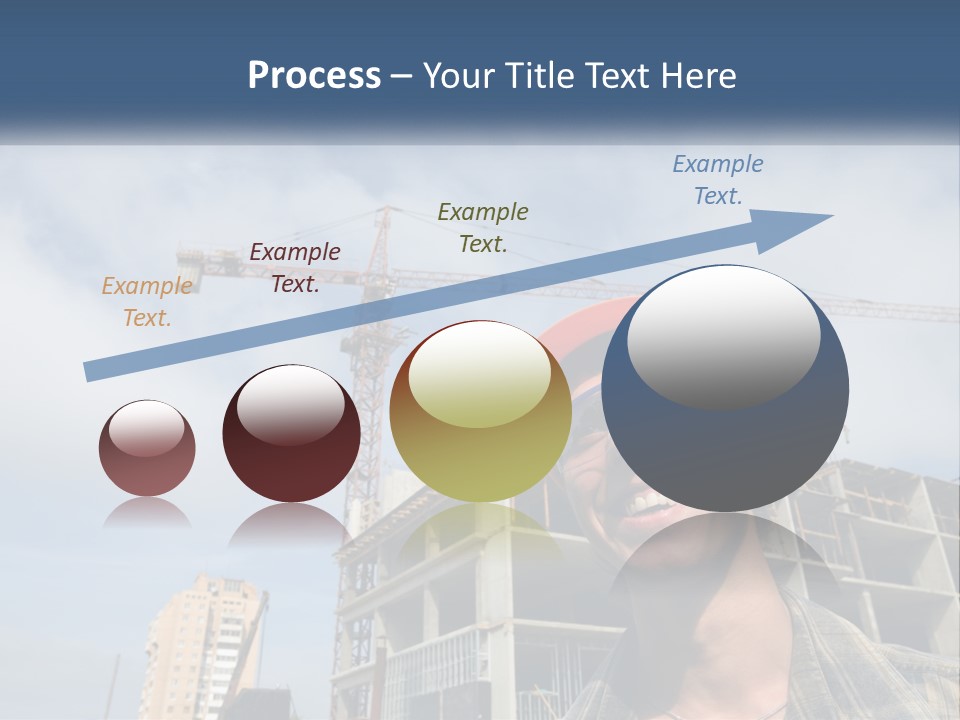 Process – Your Title Text Here

Example Text.

Example Text.

Example Text.

Example Text.